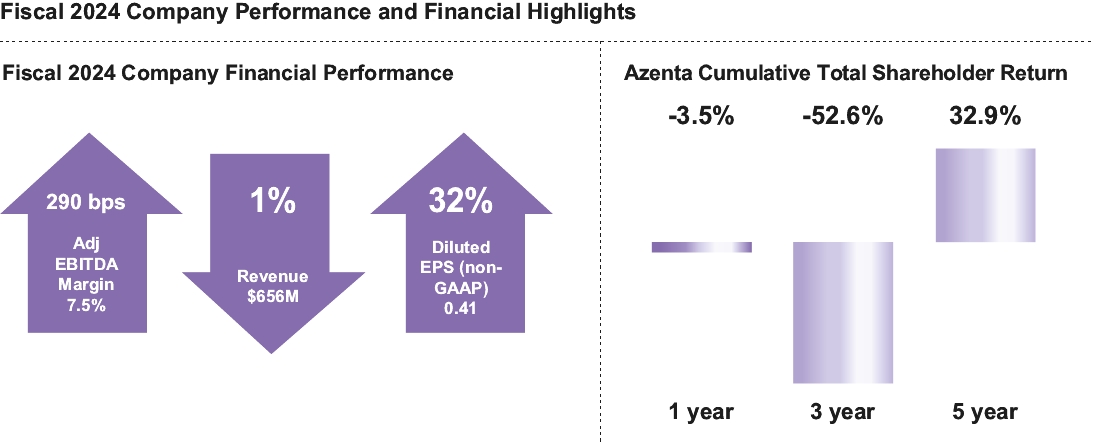 Fiscal 2024 Company Performance and Financial Highlights

Fiscal 2024 Company Financial Performance

290 bps
Adj EBITDA Margin 7.5%

1%
Revenue $656M

32%
Diluted EPS (non-GAAP) 0.41

Azenta Cumulative Total Shareholder Return

-3.5%
-52.6%
32.9%

1 year
3 year
5 year